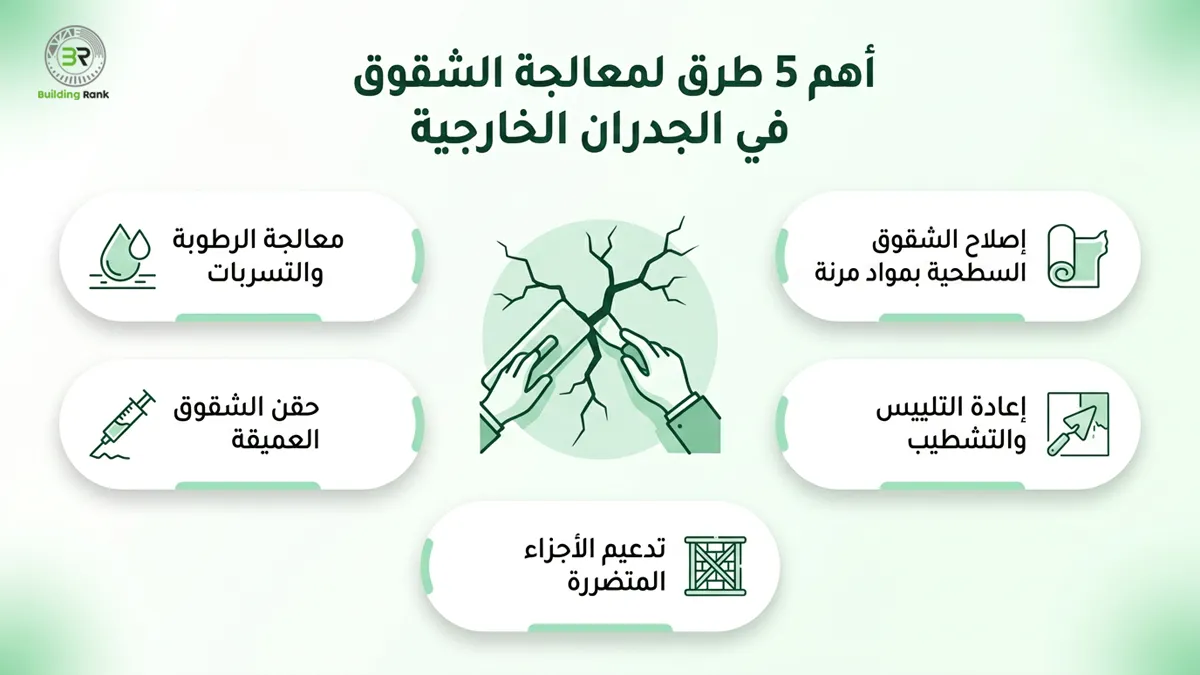 BR
Building Rank

أهم 5 طرق لمعالجة الشقوق في الجدران الخارجية

إصلاح الشقوق السطحية بمواد مرنة

معالجة الرطوبة والتسربات

إعادة التلييس والتشطيب

حقن الشقوق العميقة

تدعيم الأجزاء المتضررة